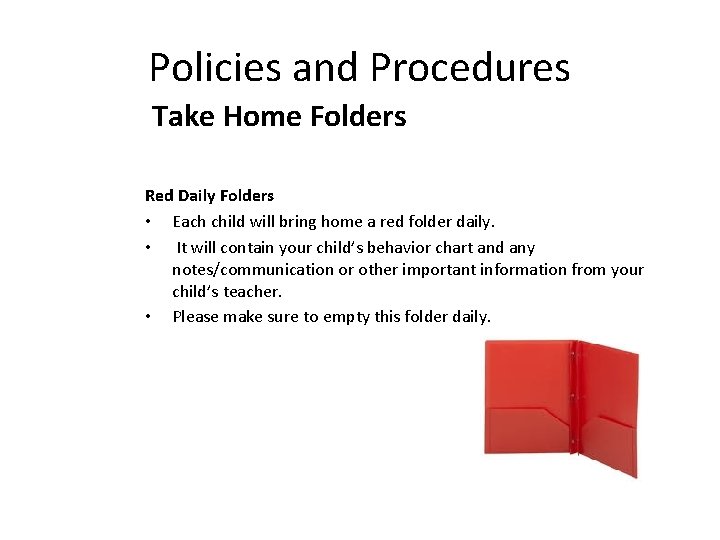 Policies and Procedures
Take Home Folders

Red Daily Folders
• Each child will bring home a red folder daily.
• It will contain your child's behavior chart and any notes/communication or other important information from your child's teacher.
• Please make sure to empty this folder daily.